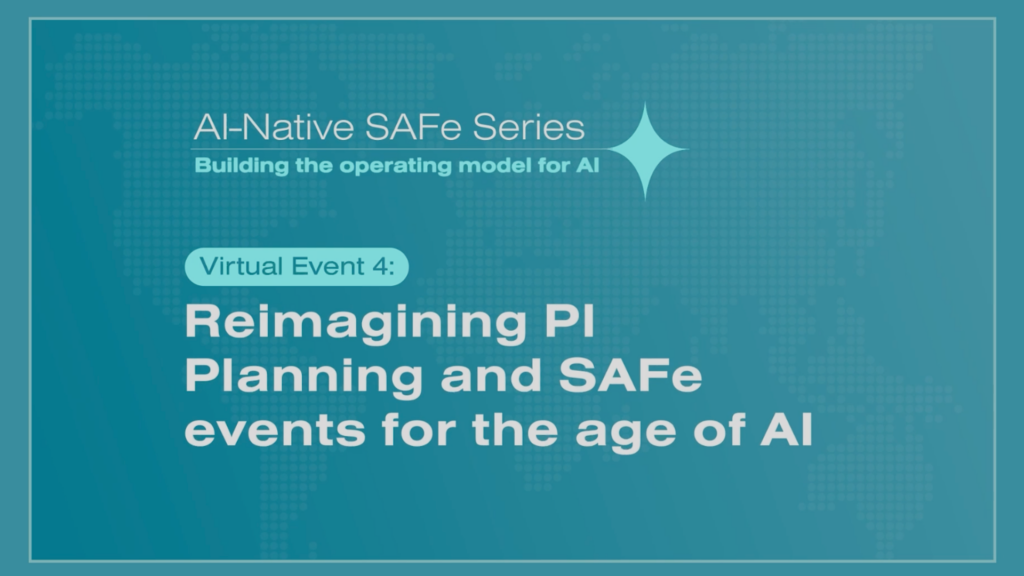 AI-Native SAFe Series
Building the operating model for AI

Virtual Event 4:

Reimagining PI Planning and SAFe events for the age of AI